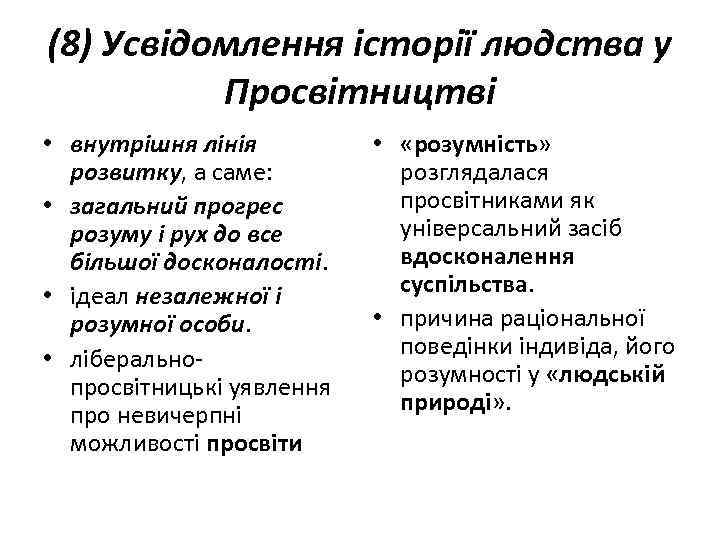 (8) Усвідомлення історії людства у Просвітництві

• внутрішня лінія розвитку, а саме:
• загальний прогрес розуму і рух до все більшої досконалості.
• ідеал незалежної і розумної особи.
• ліберально-просвітницькі уявлення про невичерпні можливості просвіти

• «розумність» розглядалася просвітниками як універсальний засіб вдосконалення суспільства.
• причина раціональної поведінки індивіда, його розумності у «людській природі».